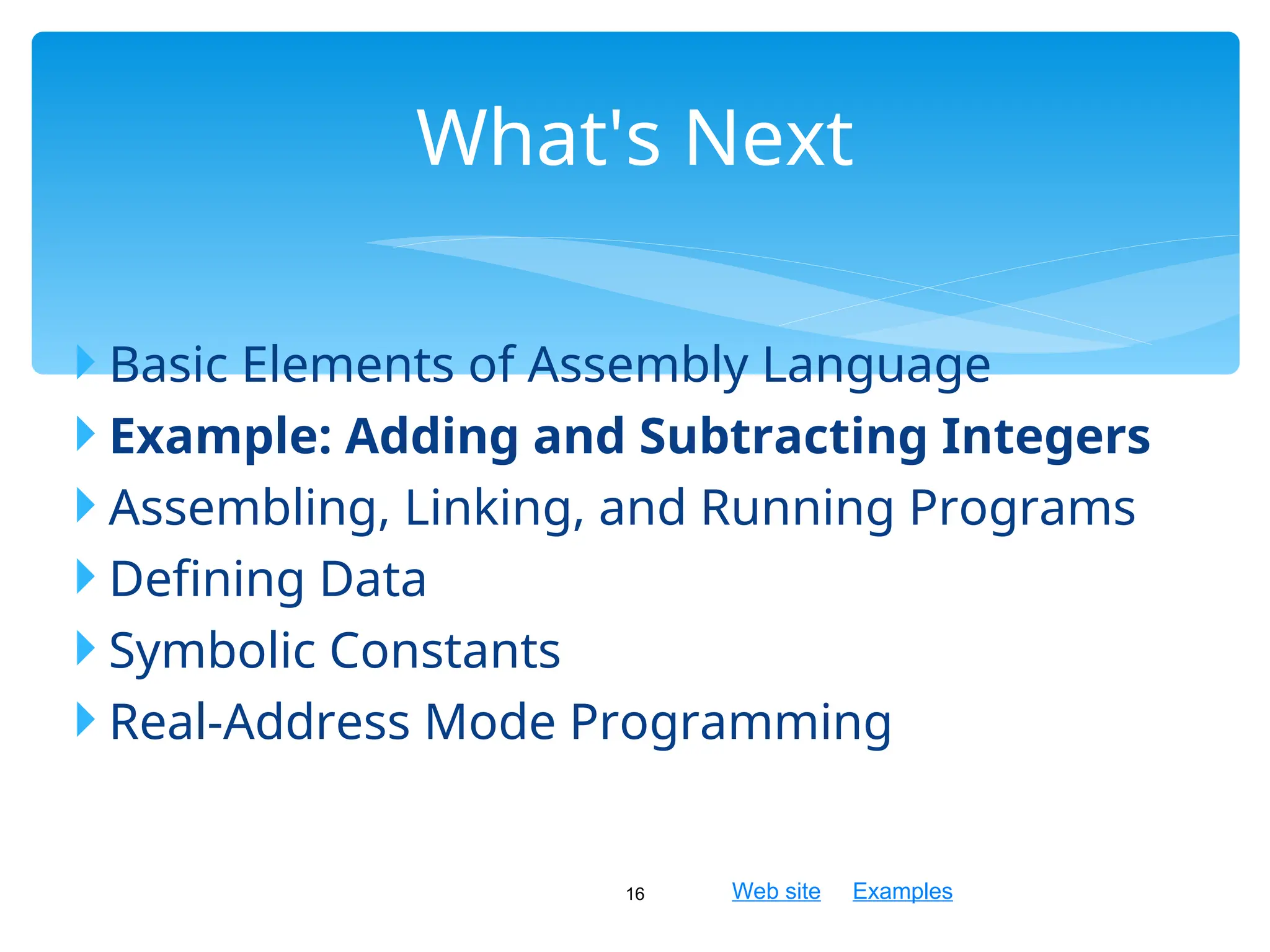 What's Next

Basic Elements of Assembly Language
Example: Adding and Subtracting Integers
Assembling, Linking, and Running Programs
Defining Data
Symbolic Constants
Real-Address Mode Programming

16

Web site
Examples